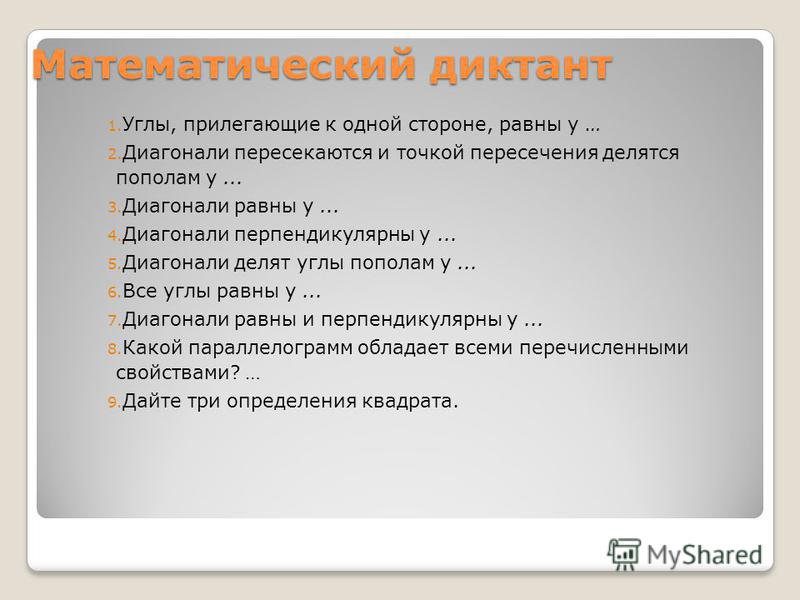 Математический диктант

1. Углы, прилегающие к одной стороне, равны у …
2. Диагонали пересекаются и точкой пересечения делятся пополам у ...
3. Диагонали равны у ...
4. Диагонали перпендикулярны у ...
5. Диагонали делят углы пополам у ...
6. Все углы равны у ...
7. Диагонали равны и перпендикулярны у ...
8. Какой параллелограмм обладает всеми перечисленными свойствами? …
9. Дайте три определения квадрата.

MyShared